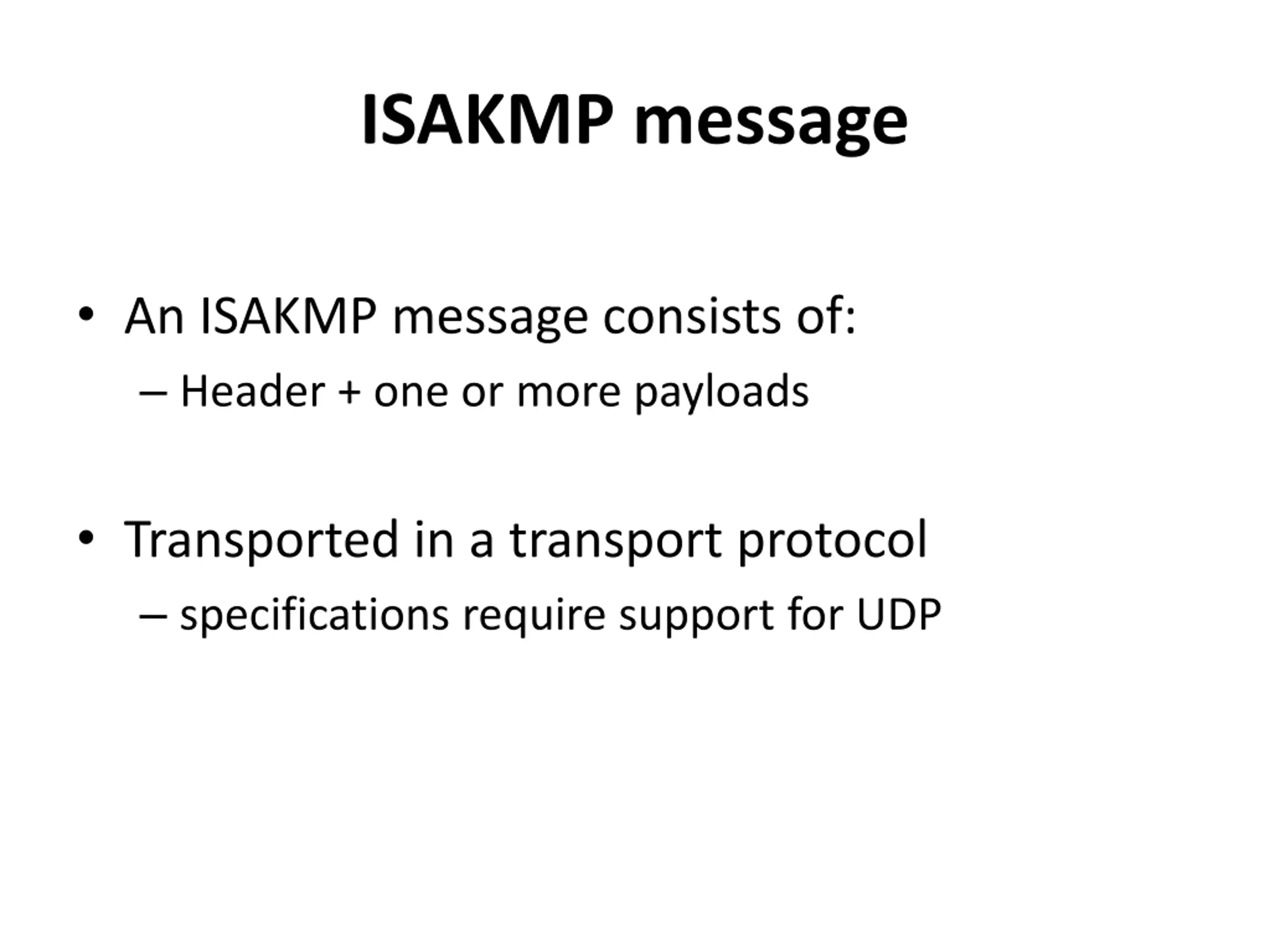 ISAKMP message

• An ISAKMP message consists of:
– Header + one or more payloads

• Transported in a transport protocol
– specifications require support for UDP